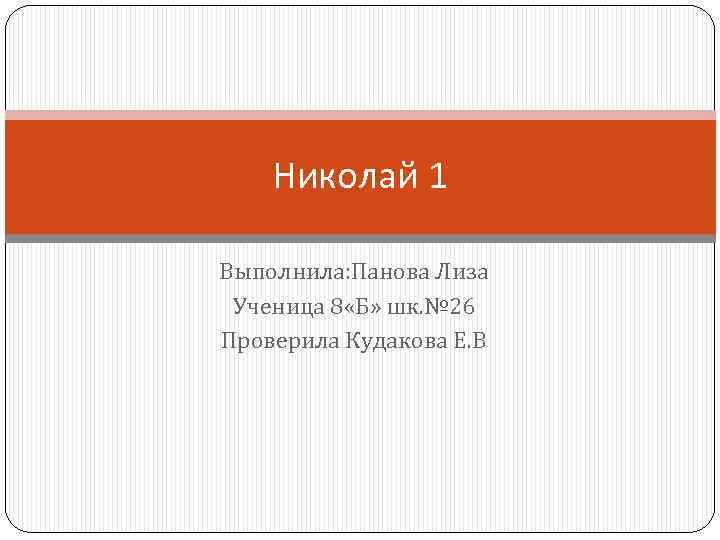 Николай 1

Выполнила:Панова Лиза
Ученица 8«Б» шк.№26
Проверила Кудакова Е.В